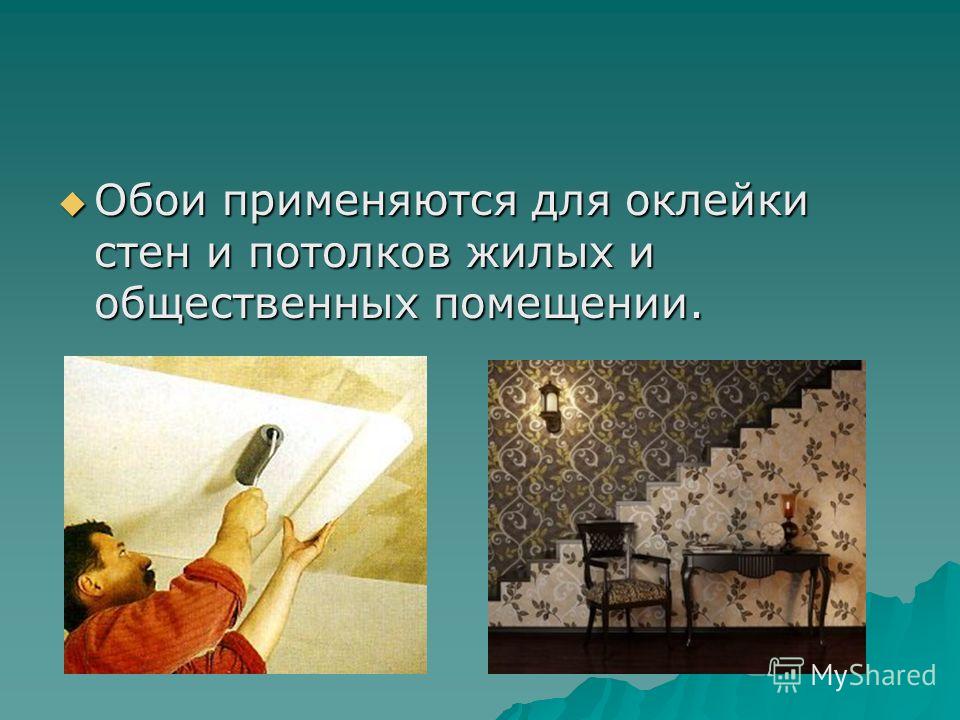 Обои применяются для оклейки стен и потолков жилых и общественных помещении.

MyShared